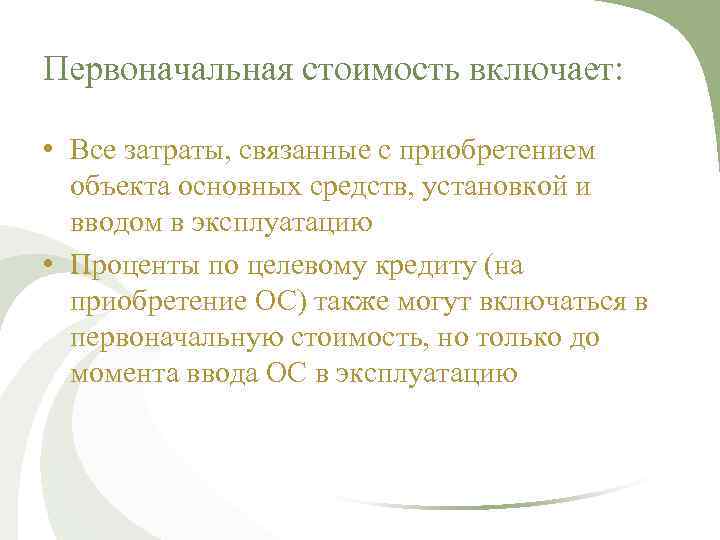 Первоначальная стоимость включает:

• Все затраты, связанные с приобретением объекта основных средств, установкой и вводом в эксплуатацию
• Проценты по целевому кредиту (на приобретение ОС) также могут включаться в первоначальную стоимость, но только до момента ввода ОС в эксплуатацию